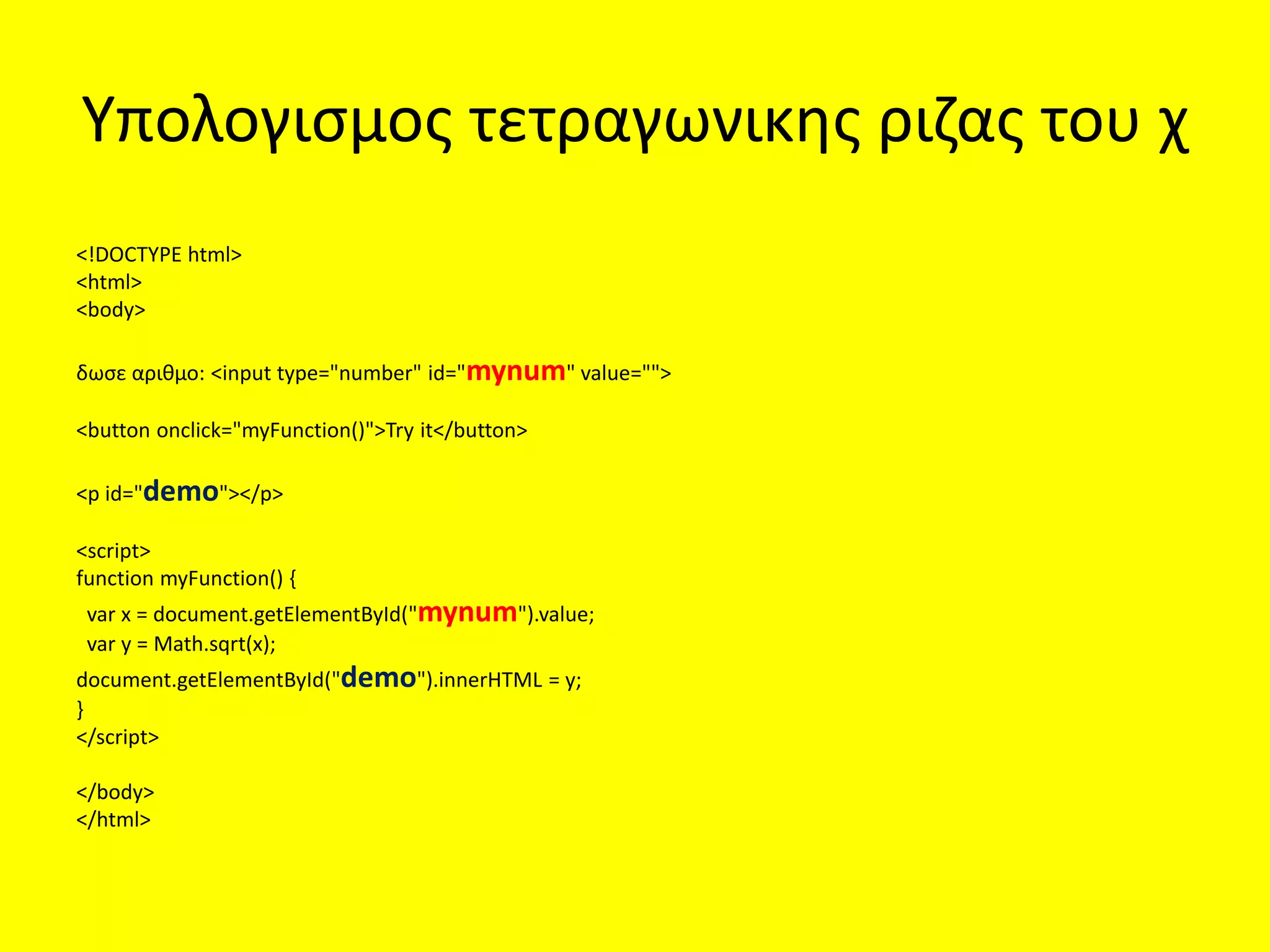 Υπολογισμος τετραγωνικης ριζας του χ

<!DOCTYPE html>
<html>
<body>

δωσε αριθμο: <input type="number" id="mynum" value="">

<button onclick="myFunction()">Try it</button>

<p id="demo"></p>

<script>
function myFunction() {
 var x = document.getElementById("mynum").value;
 var y = Math.sqrt(x);
document.getElementById("demo").innerHTML = y;
}
</script>

</body>
</html>